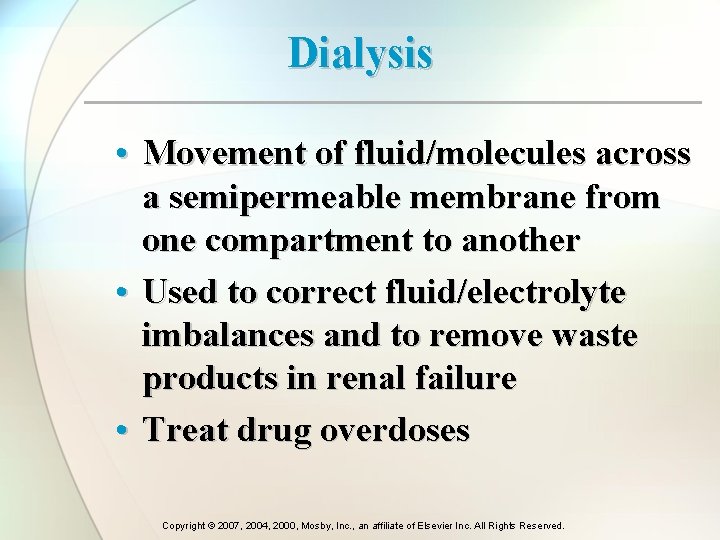 Dialysis

• Movement of fluid/molecules across a semipermeable membrane from one compartment to another
• Used to correct fluid/electrolyte imbalances and to remove waste products in renal failure
• Treat drug overdoses

Copyright © 2007, 2004, 2000, Mosby, Inc., an affiliate of Elsevier Inc. All Rights Reserved.